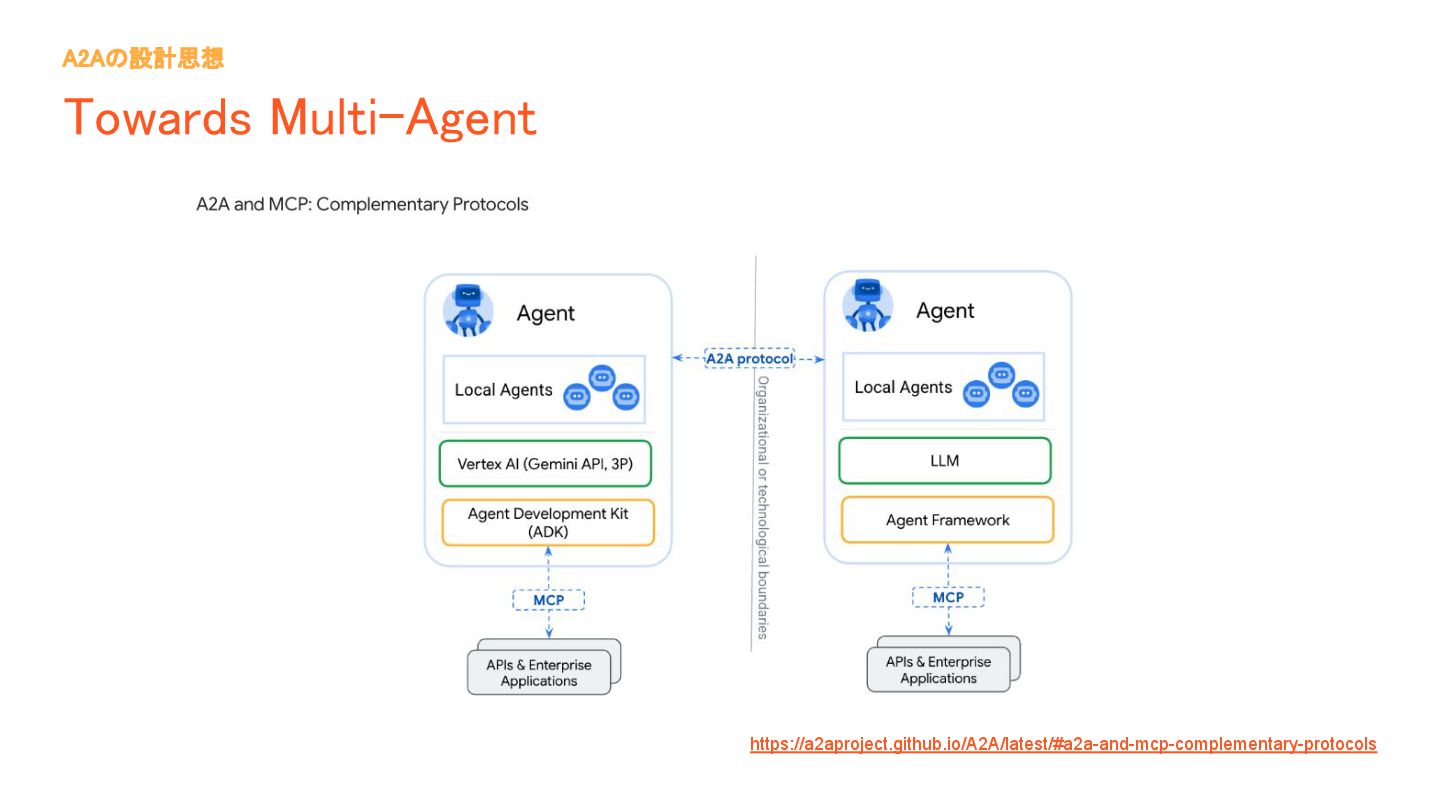 A2Aの設計思想

Towards Multi-Agent

A2A and MCP: Complementary Protocols

Agent

Local Agents

Vertex AI (Gemini API, 3P)

Agent Development Kit (ADK)

MCP

APIs & Enterprise Applications

A2A protocol

Organizational or technological boundaries

Agent

Local Agents

LLM

Agent Framework

MCP

APIs & Enterprise Applications

https://a2aproject.github.io/A2A/latest/#a2a-and-mcp-complementary-protocols